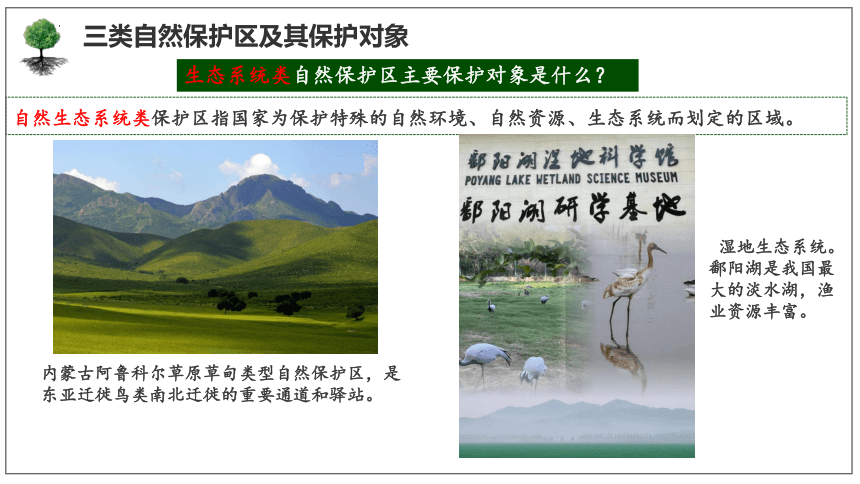 三类自然保护区及其保护对象

生态系统类自然保护区主要保护对象是什么？

自然生态系统类保护区指国家为保护特殊的自然环境、自然资源、生态系统而划定的区域。

内蒙古阿鲁科尔草原草甸类型自然保护区，是东亚迁徙鸟类南北迁徙的重要通道和驿站。

鄱阳湖湿地科学馆
POYANG LAKE WETLAND SCIENCE MUSEUM
鄱阳湖研学基地

湿地生态系统。鄱阳湖是我国最大的淡水湖，渔业资源丰富。